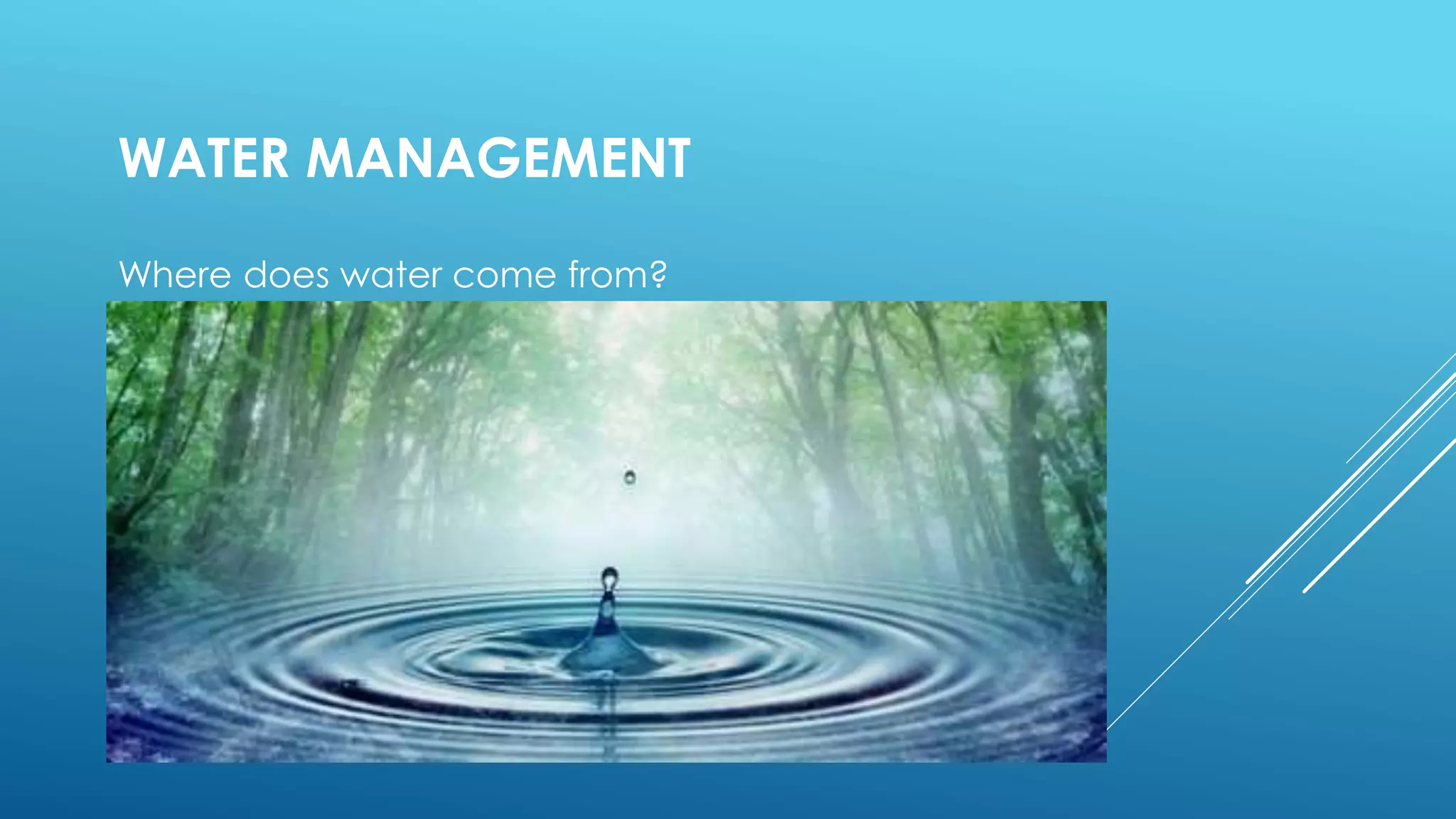 WATER MANAGEMENT

Where does water come from?